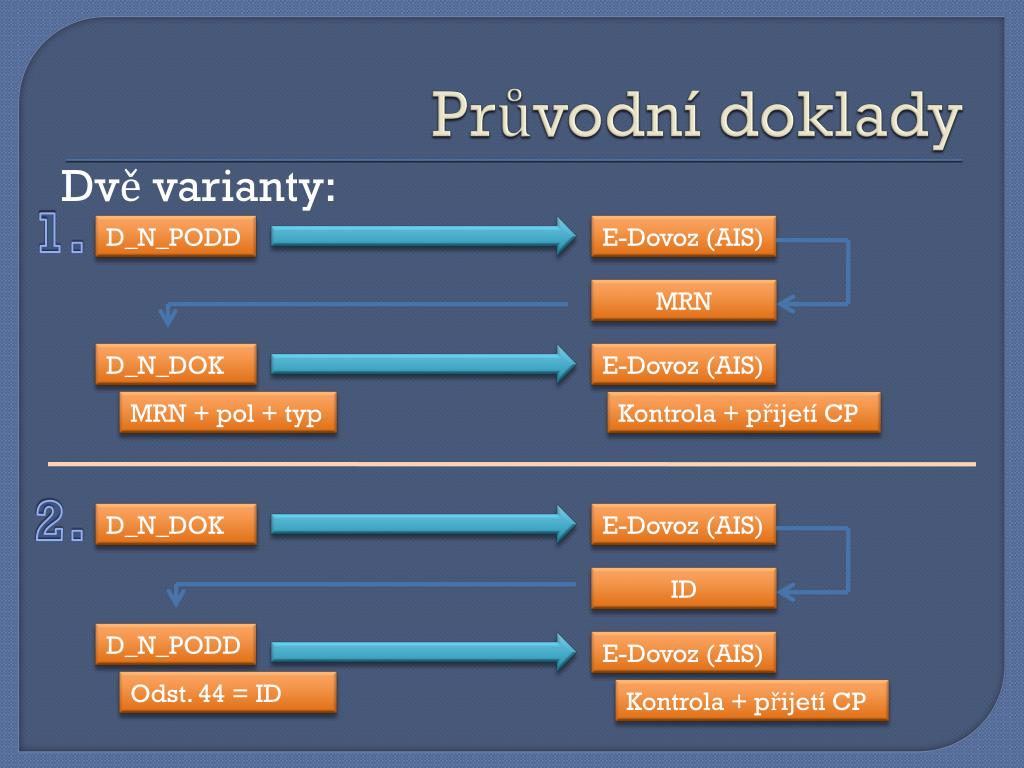 Průvodní doklady

Dvě varianty:

1.

D_N_PODD

E-Dovoz (AIS)

MRN

D_N_DOK

E-Dovoz (AIS)

MRN + pol + typ

Kontrola + přijetí CP

2.

D_N_DOK

E-Dovoz (AIS)

ID

D_N_PODD

E-Dovoz (AIS)

Odst. 44 = ID

Kontrola + přijetí CP